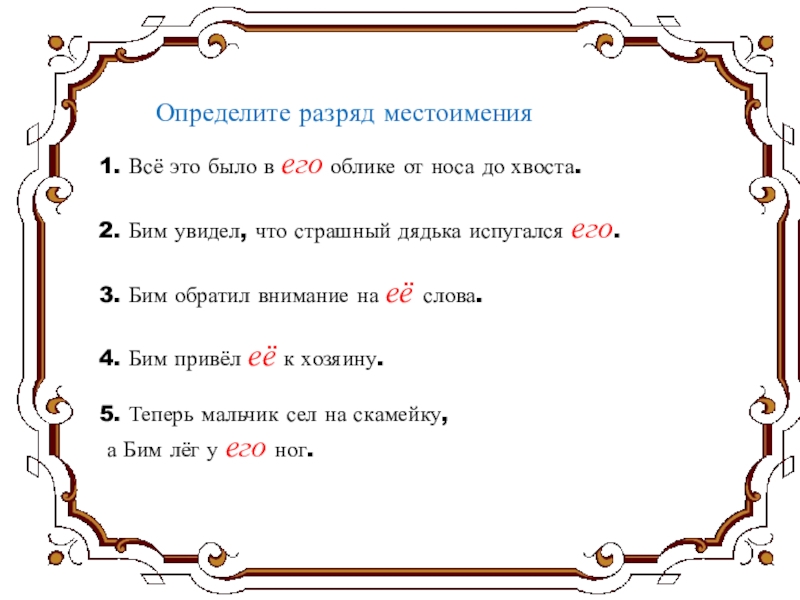 Определите разряд местоимения

1. Всё это было в его облике от носа до хвоста.

2. Бим увидел, что страшный дядька испугался его.

3. Бим обратил внимание на её слова.

4. Бим привёл её к хозяину.

5. Теперь мальчик сел на скамейку,
а Бим лёг у его ног.